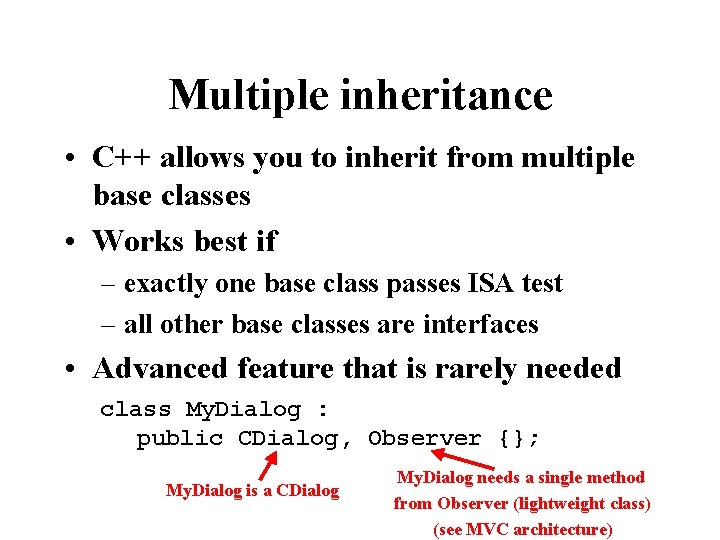 Multiple inheritance

• C++ allows you to inherit from multiple base classes

• Works best if

– exactly one base class passes ISA test

– all other base classes are interfaces

• Advanced feature that is rarely needed

class MyDialog :
  public CDialog, Observer {};

MyDialog is a CDialog

MyDialog needs a single method from Observer (lightweight class) (see MVC architecture)